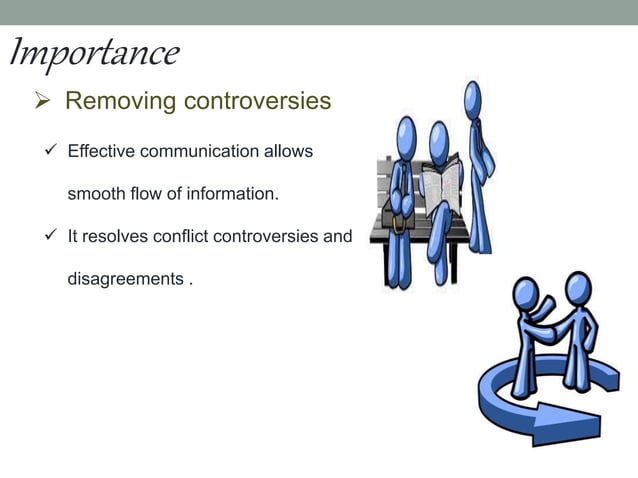 Importance

➢ Removing controversies

✓ Effective communication allows smooth flow of information.

✓ It resolves conflict controversies and disagreements .